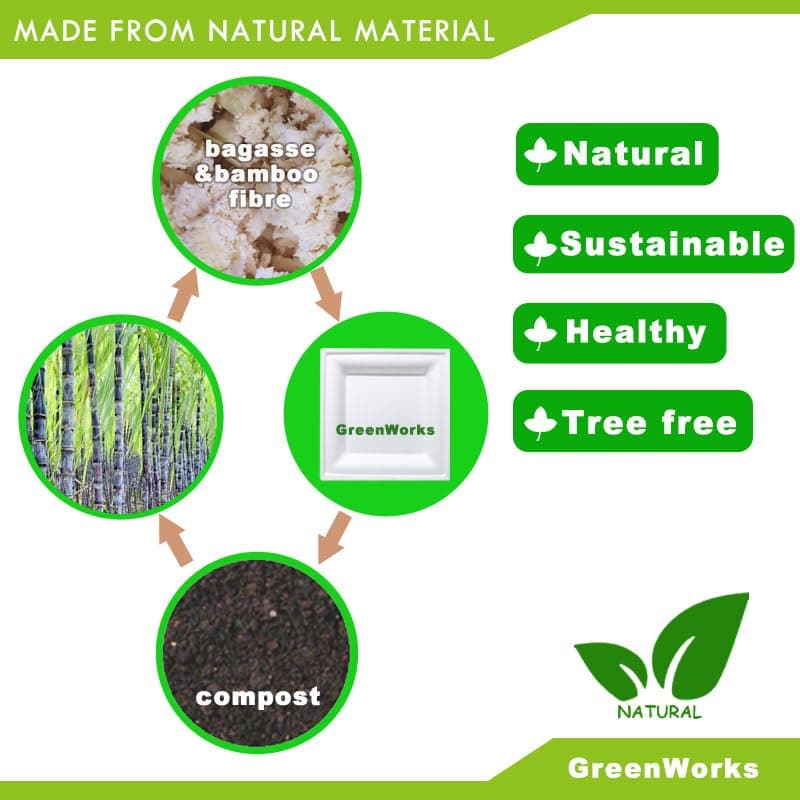 MADE FROM NATURAL MATERIAL

bagasse &bamboo fibre

GreenWorks

compost

Natural

Sustainable

Healthy

Tree free

NATURAL

GreenWorks